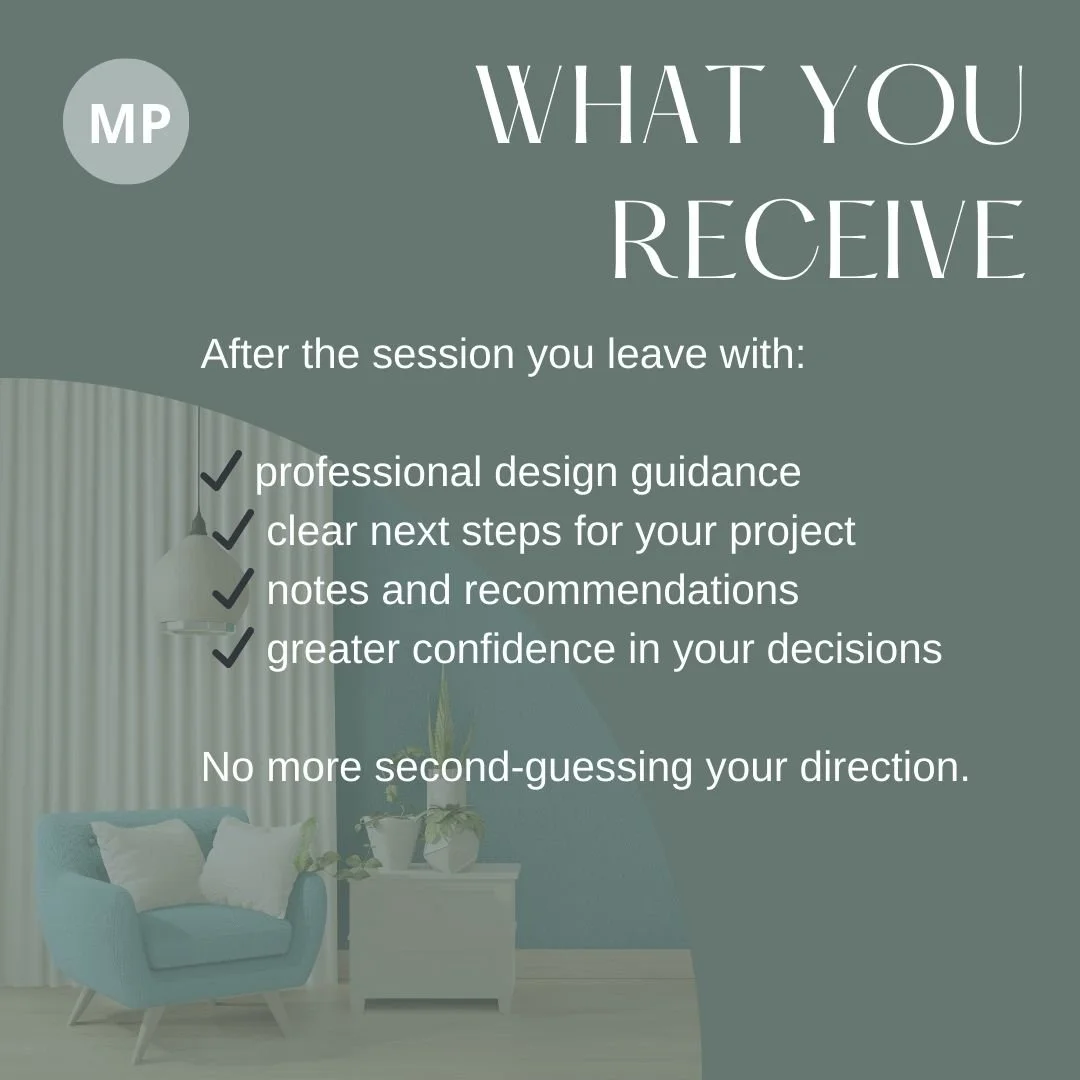 MP

WHAT YOU RECEIVE

After the session you leave with:

✓ professional design guidance
✓ clear next steps for your project
✓ notes and recommendations
✓ greater confidence in your decisions

No more second-guessing your direction.